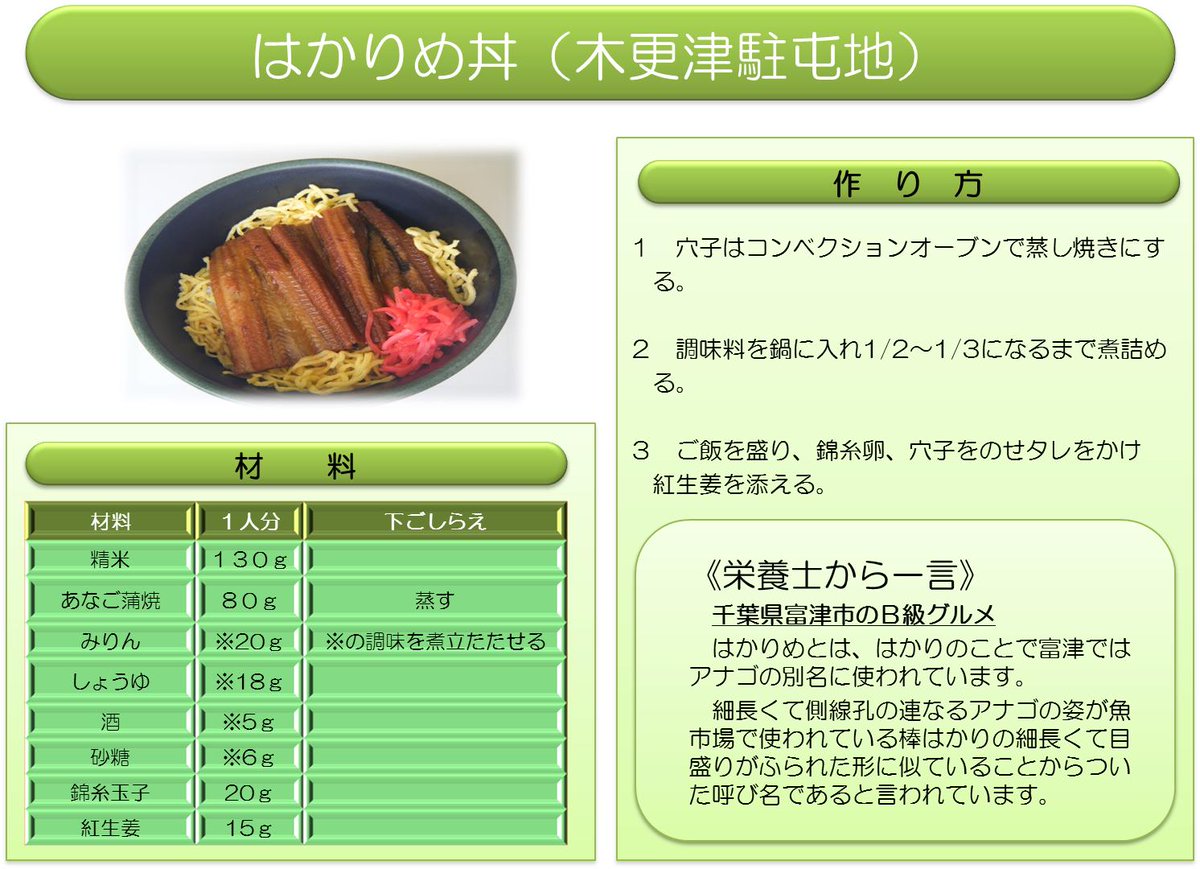 はかりめ丼（木更津駐屯地）

材　　料

| 材料 | １人分 | 下ごしらえ |
|---|---|---|
| 精米 | １３０ｇ | |
| あなご蒲焼 | ８０ｇ | 蒸す |
| みりん | ※20ｇ | ※の調味を煮立たたせる |
| しょうゆ | ※18ｇ | |
| 酒 | ※5ｇ | |
| 砂糖 | ※6ｇ | |
| 錦糸玉子 | 20ｇ | |
| 紅生姜 | 15ｇ | |

作　り　方

１　穴子はコンベクションオーブンで蒸し焼きにする。

２　調味料を鍋に入れ1/2～1/3になるまで煮詰める。

３　ご飯を盛り、錦糸卵、穴子をのせタレをかけ紅生姜を添える。

《栄養士から一言》
千葉県富津市のB級グルメ
　はかりめとは、はかりのことで富津ではアナゴの別名に使われています。
　細長くて側線孔の連なるアナゴの姿が魚市場で使われている棒はかりの細長くて目盛りがふられた形に似ていることからついた呼び名であると言われています。